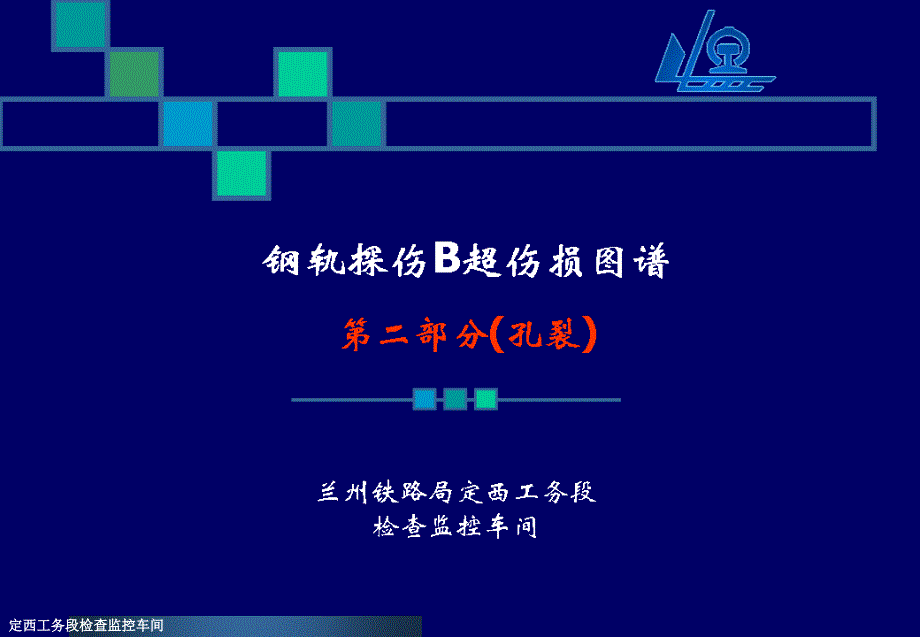 钢轨探伤B超伤损图谱

第二部分(孔裂)

兰州铁路局定西工务段
检查监控车间

定西工务段检查监控车间